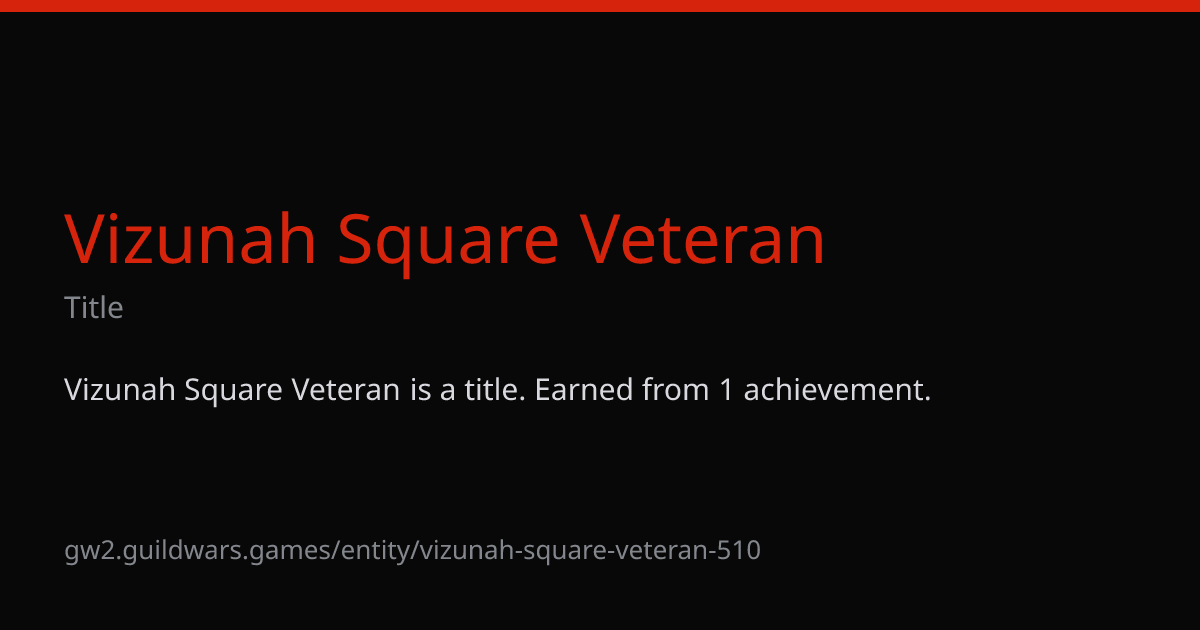 Vizunah Square Veteran

Title

Vizunah Square Veteran is a title. Earned from 1 achievement.

gw2.guildwars.games/entity/vizunah-square-veteran-510